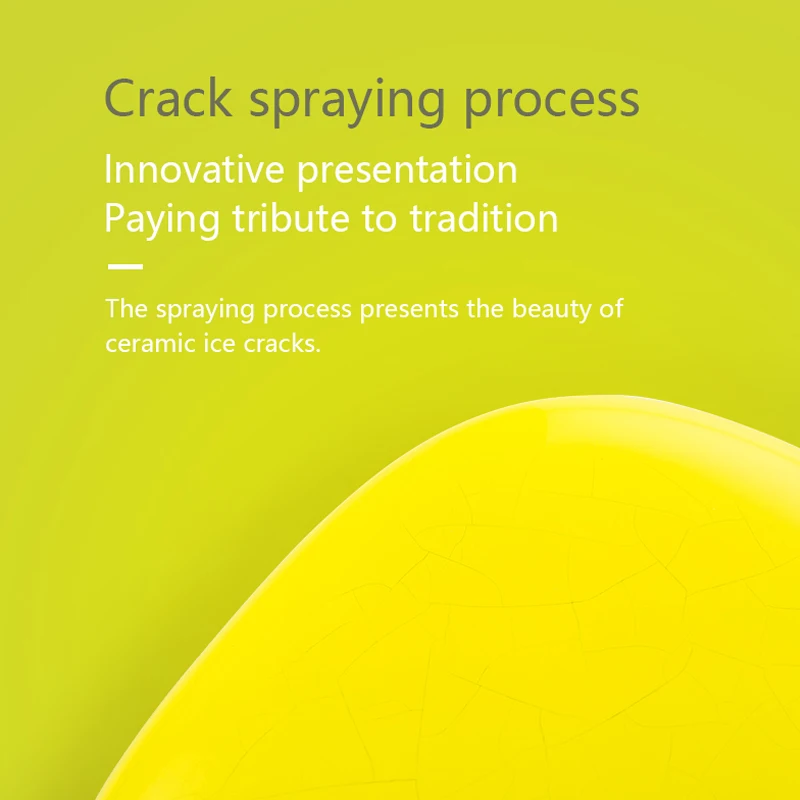 Crack spraying process

Innovative presentation
Paying tribute to tradition

The spraying process presents the beauty of ceramic ice cracks.